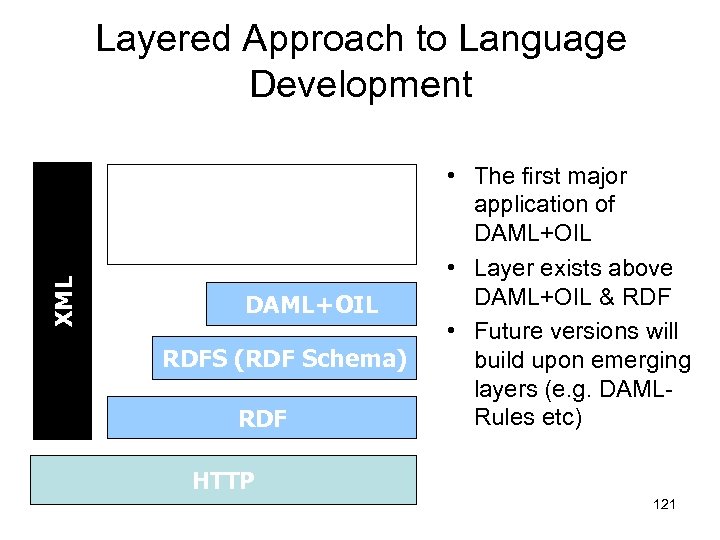 Layered Approach to Language Development

XML

DAML+OIL

RDFS (RDF Schema)

RDF

HTTP

• The first major application of DAML+OIL
• Layer exists above DAML+OIL & RDF
• Future versions will build upon emerging layers (e.g. DAML-Rules etc)

121